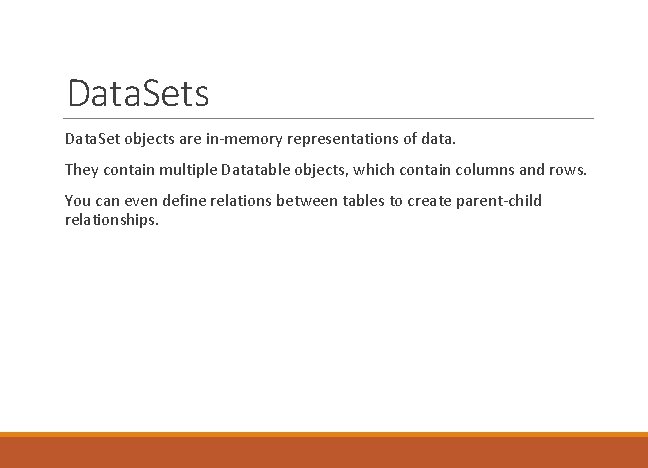 DataSets

DataSet objects are in-memory representations of data.

They contain multiple Datatable objects, which contain columns and rows.

You can even define relations between tables to create parent-child relationships.